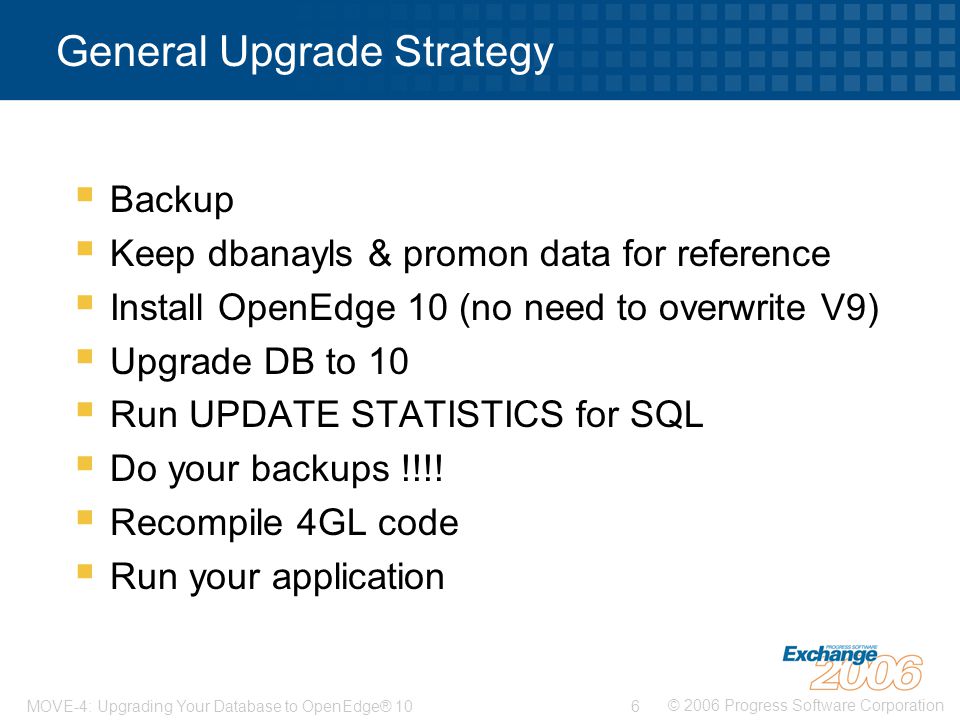 General Upgrade Strategy

- Backup
- Keep dbanayls & promon data for reference
- Install OpenEdge 10 (no need to overwrite V9)
- Upgrade DB to 10
- Run UPDATE STATISTICS for SQL
- Do your backups !!!!
- Recompile 4GL code
- Run your application

PROGRESS SOFTWARE
Exchange
2006

MOVE-4: Upgrading Your Database to OpenEdge® 10 6 © 2006 Progress Software Corporation